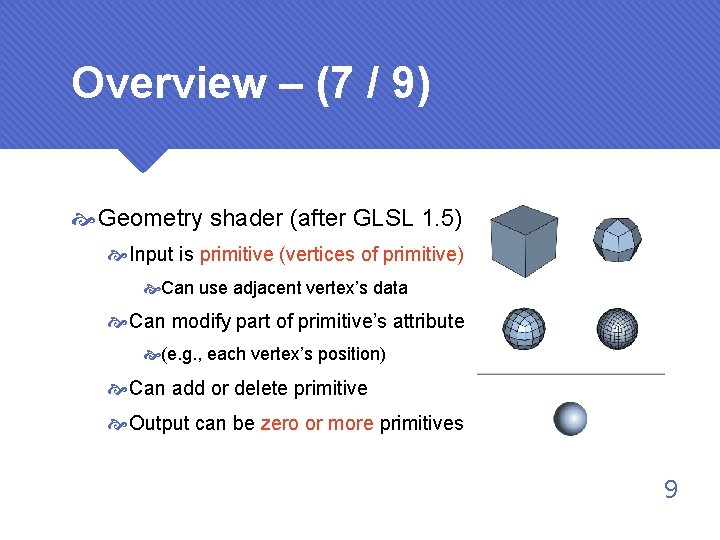 Overview – (7 / 9)

Geometry shader (after GLSL 1.5)

Input is primitive (vertices of primitive)

Can use adjacent vertex's data

Can modify part of primitive's attribute

(e.g., each vertex's position)

Can add or delete primitive

Output can be zero or more primitives

9